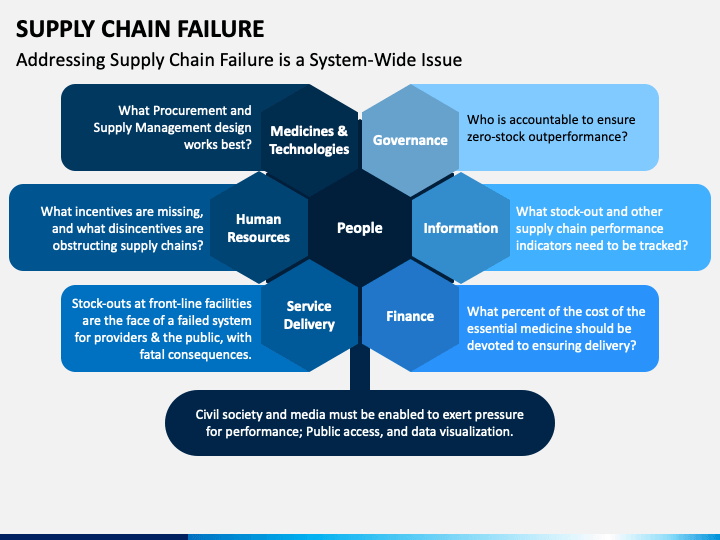 SUPPLY CHAIN FAILURE

Addressing Supply Chain Failure is a System-Wide Issue

What Procurement and Supply Management design works best?

Medicines & Technologies

Governance

Who is accountable to ensure zero-stock outperformance?

What incentives are missing, and what disincentives are obstructing supply chains?

Human Resources

People

Information

What stock-out and other supply chain performance indicators need to be tracked?

Stock-outs at front-line facilities are the face of a failed system for providers & the public, with fatal consequences.

Service Delivery

Finance

What percent of the cost of the essential medicine should be devoted to ensuring delivery?

Civil society and media must be enabled to exert pressure for performance; Public access, and data visualization.